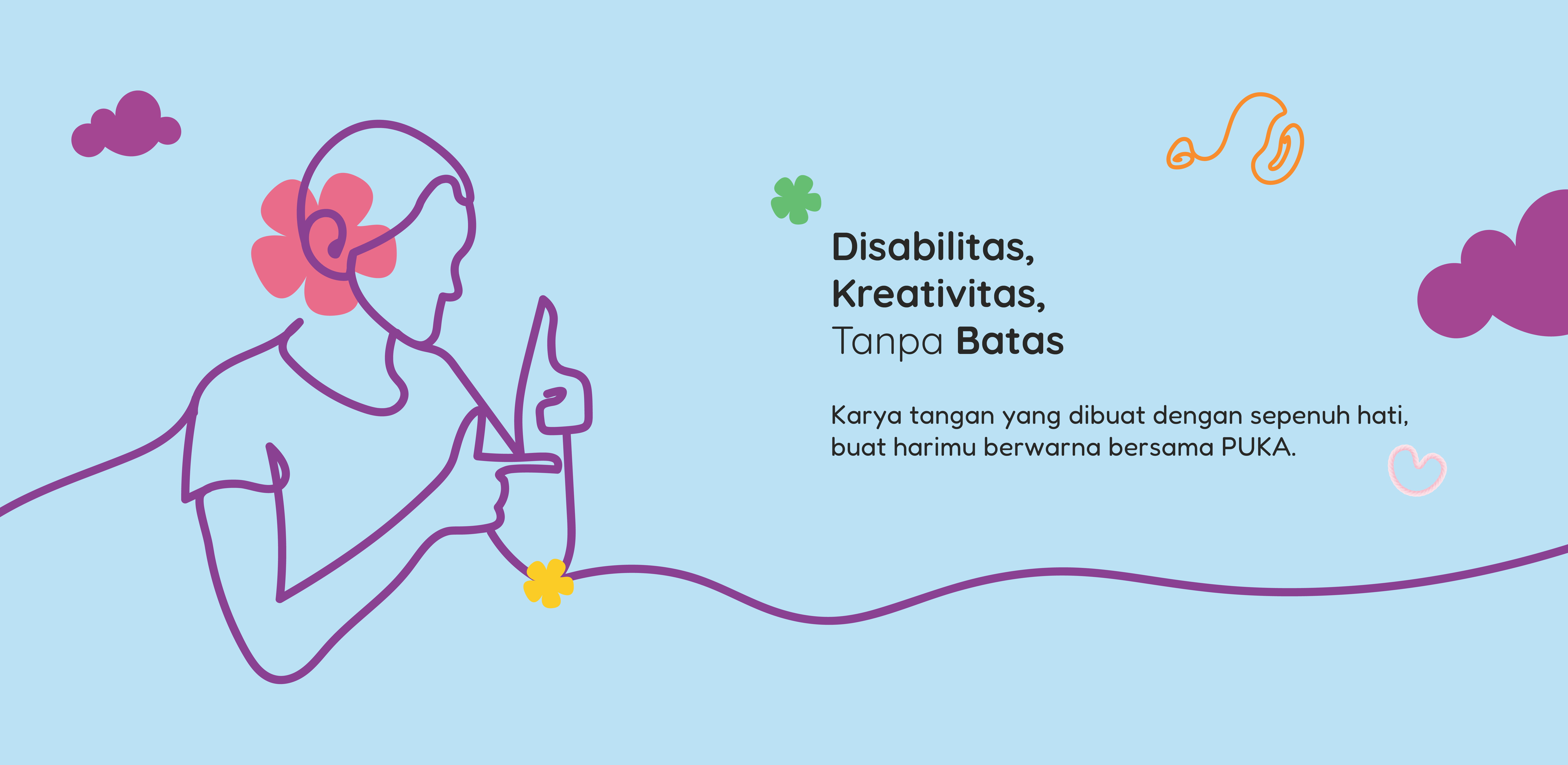 Disabilitas,
Kreativitas,
Tanpa Batas

Karya tangan yang dibuat dengan sepenuh hati, buat harimu berwarna bersama PUKA.